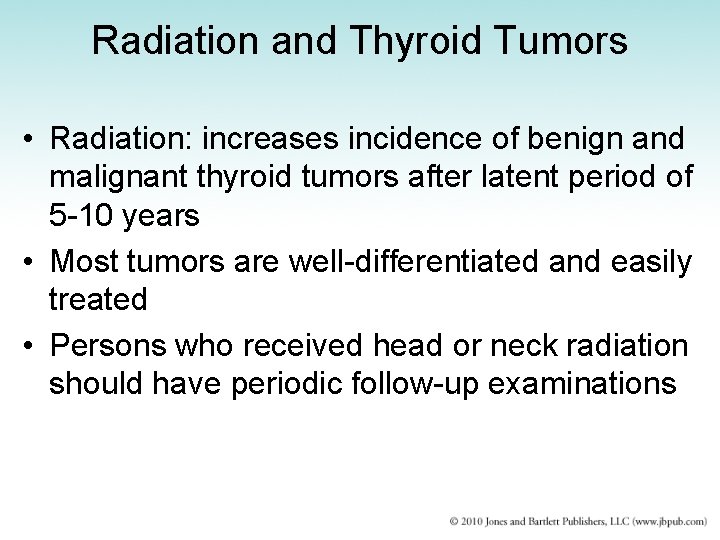 Radiation and Thyroid Tumors

• Radiation: increases incidence of benign and malignant thyroid tumors after latent period of 5-10 years

• Most tumors are well-differentiated and easily treated

• Persons who received head or neck radiation should have periodic follow-up examinations

© 2010 Jones and Bartlett Publishers, LLC (www.jbpub.com)